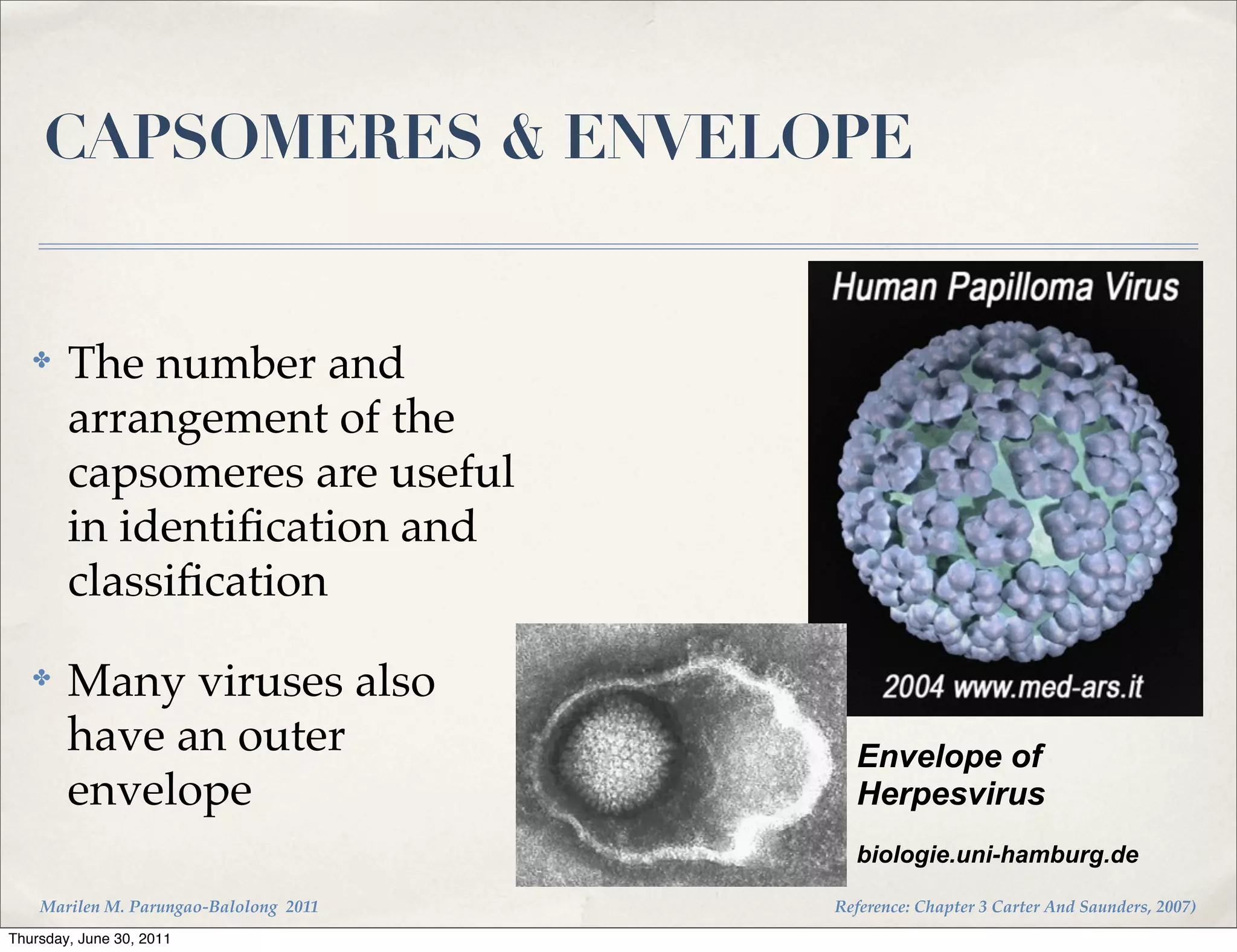 CAPSOMERES & ENVELOPE

✤ The number and arrangement of the capsomeres are useful in identification and classification

✤ Many viruses also have an outer envelope

Human Papilloma Virus

2004 www.med-ars.it

Envelope of Herpesvirus

biologie.uni-hamburg.de

Marilen M. Parungao-Balolong 2011

Reference: Chapter 3 Carter And Saunders, 2007)

Thursday, June 30, 2011